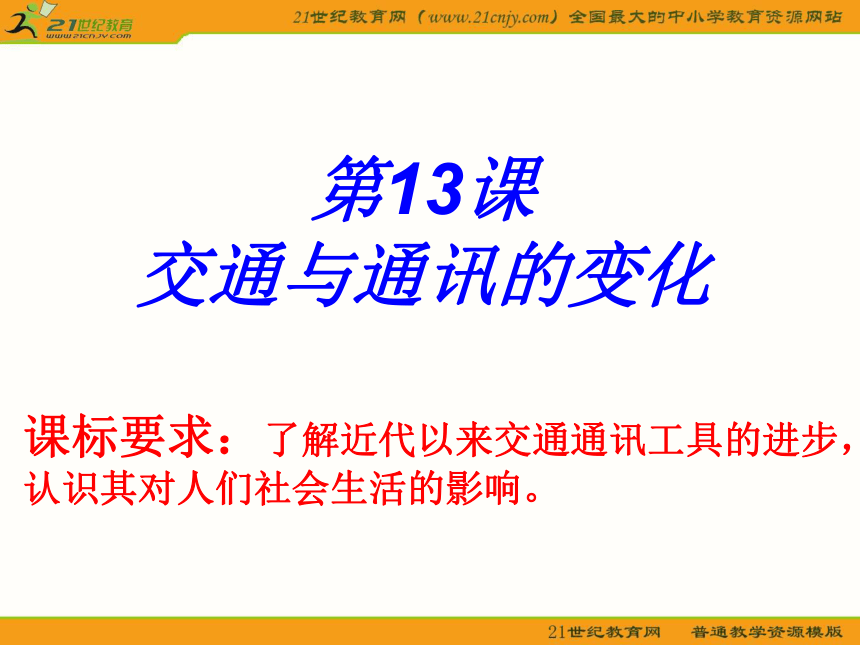 21世纪教育
www.21cnjy.com

21世纪教育网（www.21cnjy.com）全国最大的中小学教育资源网站

第13课
交通与通讯的变化

课标要求：了解近代以来交通通讯工具的进步，认识其对人们社会生活的影响。

21世纪教育网 普通教学资源模版